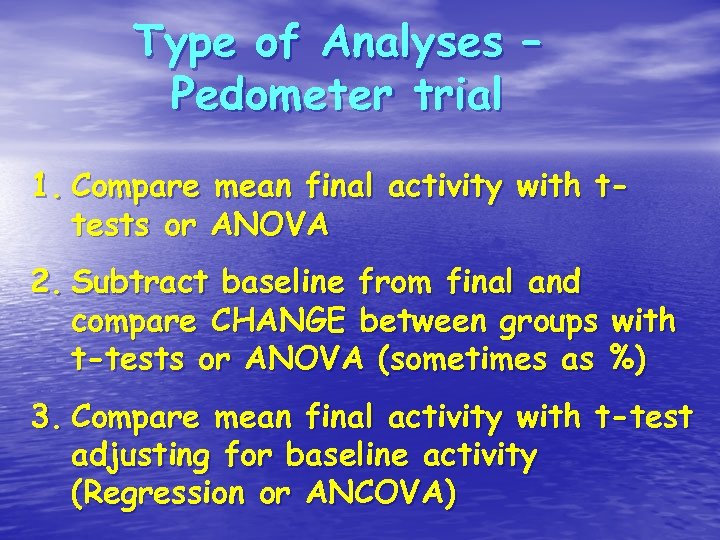 Type of Analyses – Pedometer trial

1. Compare mean final activity with t-tests or ANOVA

2. Subtract baseline from final and compare CHANGE between groups with t-tests or ANOVA (sometimes as %)

3. Compare mean final activity with t-test adjusting for baseline activity (Regression or ANCOVA)